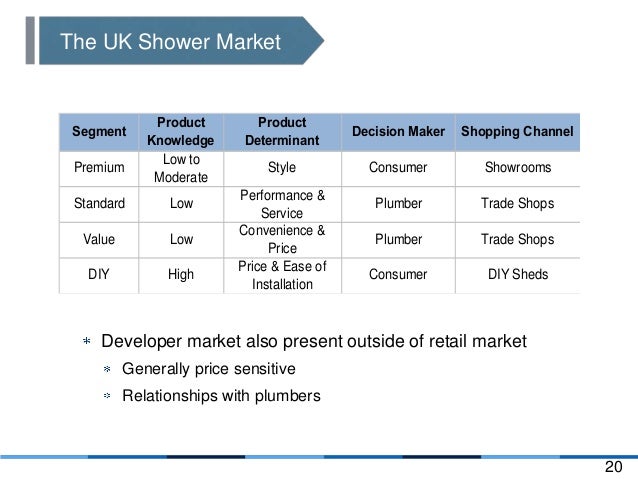 The UK Shower Market

| Segment | Product Knowledge | Product Determinant | Decision Maker | Shopping Channel |
|---|---|---|---|---|
| Premium | Low to Moderate | Style | Consumer | Showrooms |
| Standard | Low | Performance & Service | Plumber | Trade Shops |
| Value | Low | Convenience & Price | Plumber | Trade Shops |
| DIY | High | Price & Ease of Installation | Consumer | DIY Sheds |

* Developer market also present outside of retail market
  * Generally price sensitive
  * Relationships with plumbers

20